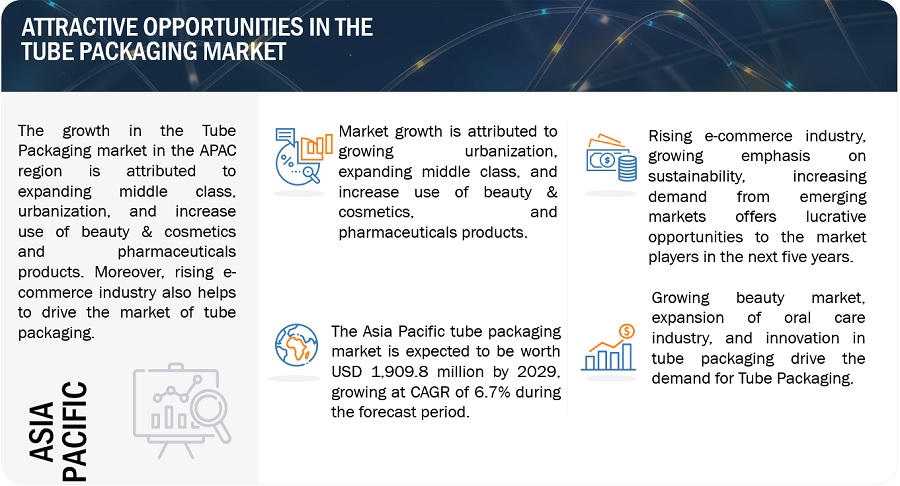 ATTRACTIVE OPPORTUNITIES IN THE TUBE PACKAGING MARKET

The growth in the Tube Packaging market in the APAC region is attributed to expanding middle class, urbanization, and increase use of beauty & cosmetics and pharmaceuticals products. Moreover, rising e-commerce industry also helps to drive the market of tube packaging.

ASIA PACIFIC

Market growth is attributed to growing urbanization, expanding middle class, and increase use of beauty & cosmetics, and pharmaceuticals products.

The Asia Pacific tube packaging market is expected to be worth USD 1,909.8 million by 2029, growing at CAGR of 6.7% during the forecast period.

Rising e-commerce industry, growing emphasis on sustainability, increasing demand from emerging markets offers lucrative opportunities to the market players in the next five years.

Growing beauty market, expansion of oral care industry, and innovation in tube packaging drive the demand for Tube Packaging.